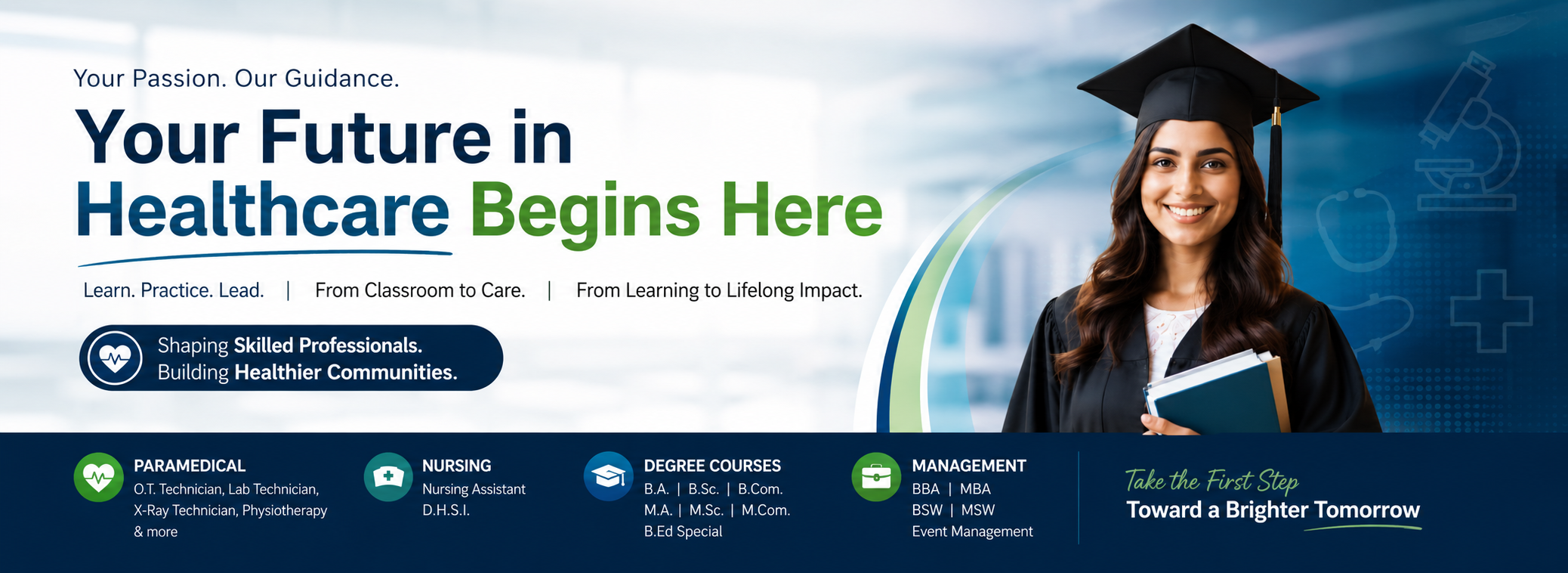 Your Passion. Our Guidance.

Your Future in Healthcare Begins Here

Learn. Practice. Lead. | From Classroom to Care. | From Learning to Lifelong Impact.

Shaping Skilled Professionals.
Building Healthier Communities.

PARAMEDICAL
O.T. Technician, Lab Technician, X-Ray Technician, Physiotherapy & more

NURSING
Nursing Assistant
D.H.S.I.

DEGREE COURSES
B.A. | B.Sc. | B.Com.
M.A. | M.Sc. | M.Com.
B.Ed Special

MANAGEMENT
BBA | MBA
BSW | MSW
Event Management

Take the First Step
Toward a Brighter Tomorrow